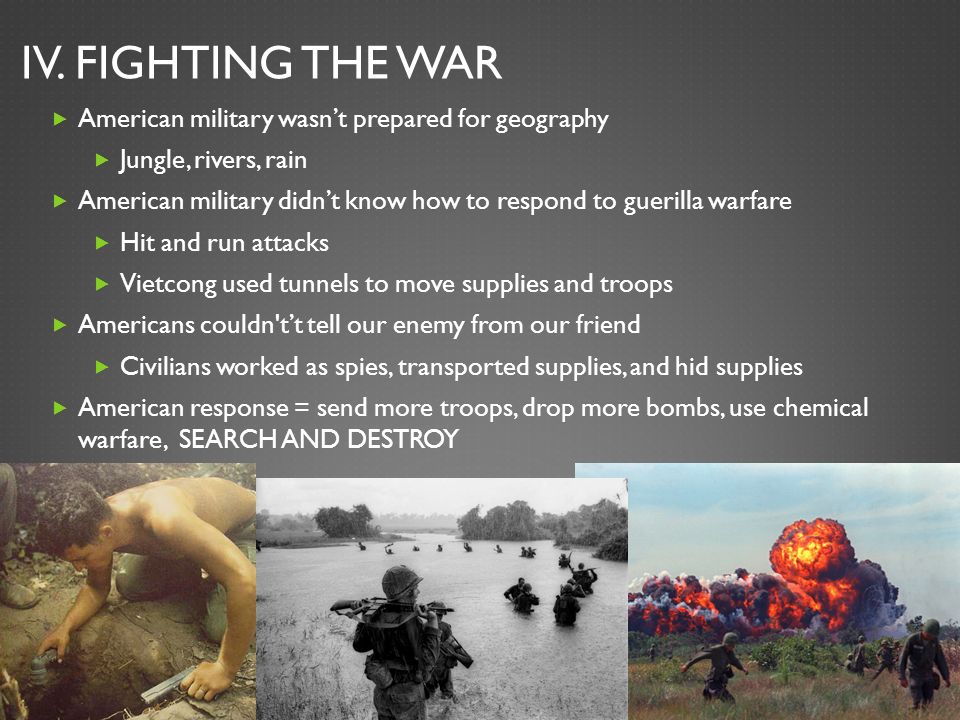 IV. FIGHTING THE WAR

American military wasn't prepared for geography

Jungle, rivers, rain

American military didn't know how to respond to guerilla warfare

Hit and run attacks

Vietcong used tunnels to move supplies and troops

Americans couldn't't tell our enemy from our friend

Civilians worked as spies, transported supplies, and hid supplies

American response = send more troops, drop more bombs, use chemical warfare, SEARCH AND DESTROY